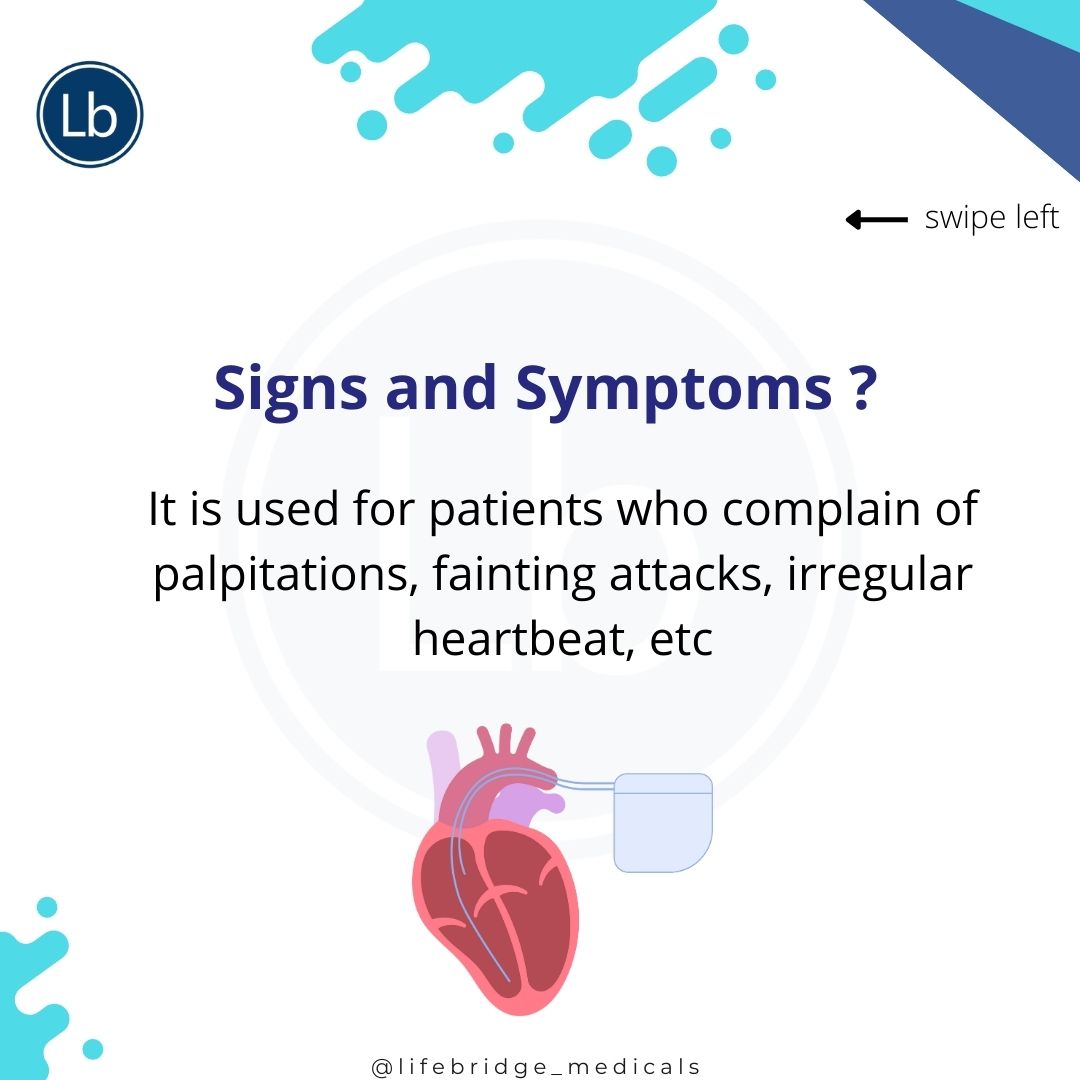 Lb

swipe left

Signs and Symptoms ?

It is used for patients who complain of palpitations, fainting attacks, irregular heartbeat, etc

@lifebridge_medicals